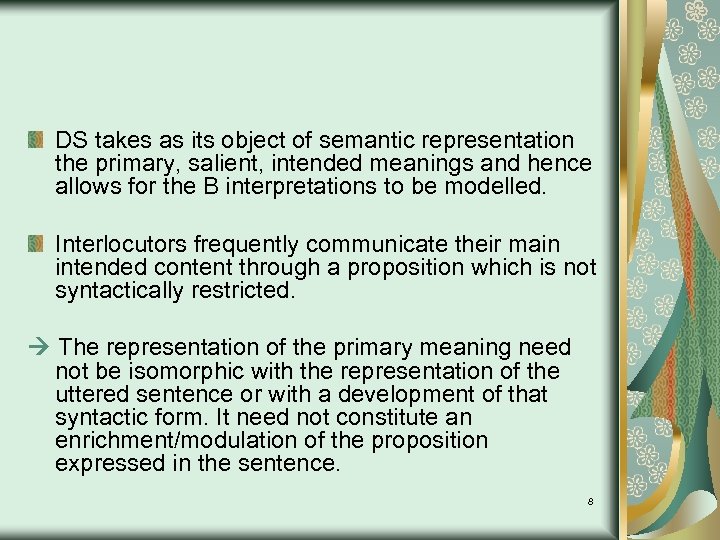 DS takes as its object of semantic representation the primary, salient, intended meanings and hence allows for the B interpretations to be modelled.

Interlocutors frequently communicate their main intended content through a proposition which is not syntactically restricted.

→ The representation of the primary meaning need not be isomorphic with the representation of the uttered sentence or with a development of that syntactic form. It need not constitute an enrichment/modulation of the proposition expressed in the sentence.

8